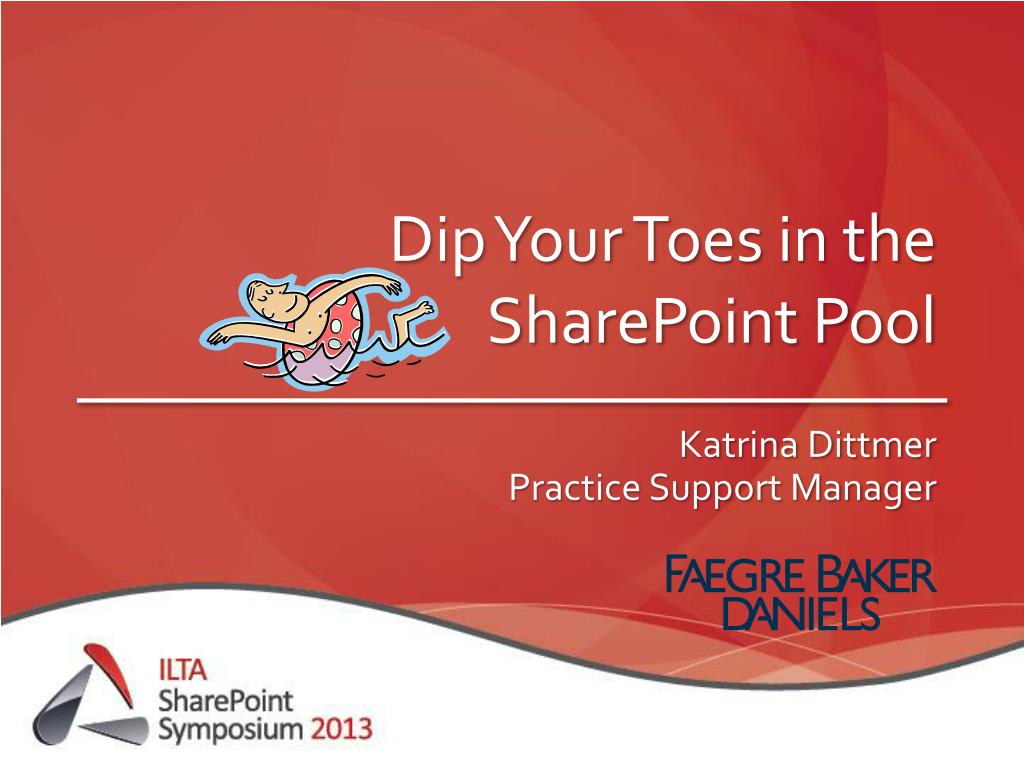 Dip Your Toes in the SharePoint Pool

Katrina Dittmer
Practice Support Manager

FAEGRE BAKER DANIELS

ILTA
SharePoint
Symposium 2013